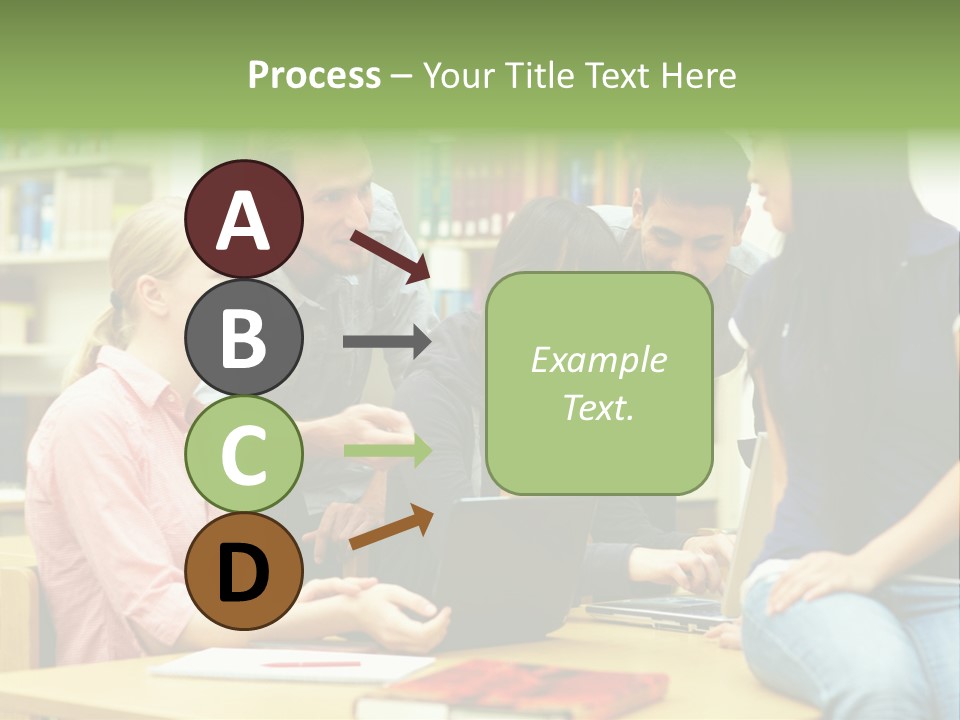 Process – Your Title Text Here

A

B

C

D

Example Text.